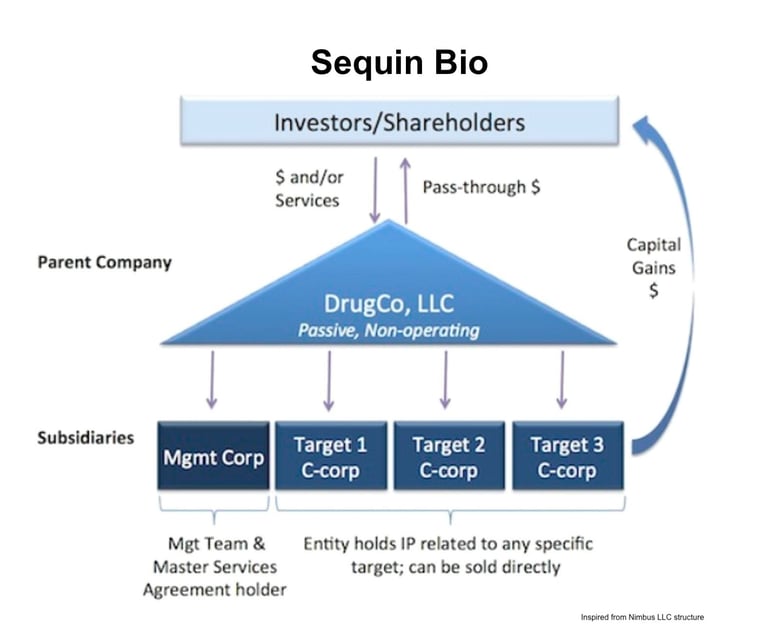 Sequin Bio

Investors/Shareholders

$ and/or Services

Pass-through $

Capital Gains $

Parent Company

DrugCo, LLC
Passive, Non-operating

Subsidiaries

Mgmt Corp

Target 1 C-corp

Target 2 C-corp

Target 3 C-corp

Mgt Team & Master Services Agreement holder

Entity holds IP related to any specific target; can be sold directly

Inspired from Nimbus LLC structure